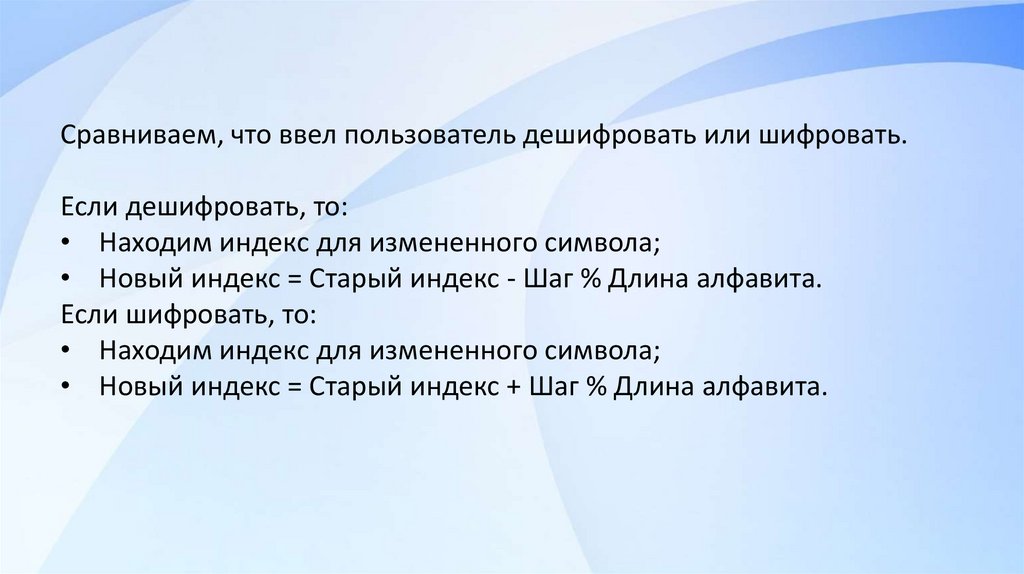 Сравниваем, что ввел пользователь дешифровать или шифровать.

Если дешифровать, то:
• Находим индекс для измененного символа;
• Новый индекс = Старый индекс - Шаг % Длина алфавита.
Если шифровать, то:
• Находим индекс для измененного символа;
• Новый индекс = Старый индекс + Шаг % Длина алфавита.